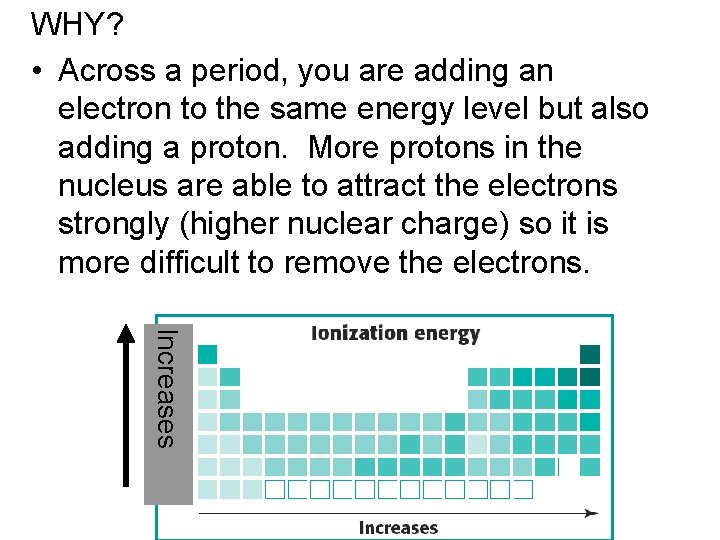 WHY?

• Across a period, you are adding an electron to the same energy level but also adding a proton. More protons in the nucleus are able to attract the electrons strongly (higher nuclear charge) so it is more difficult to remove the electrons.

Increases

Ionization energy

Increases